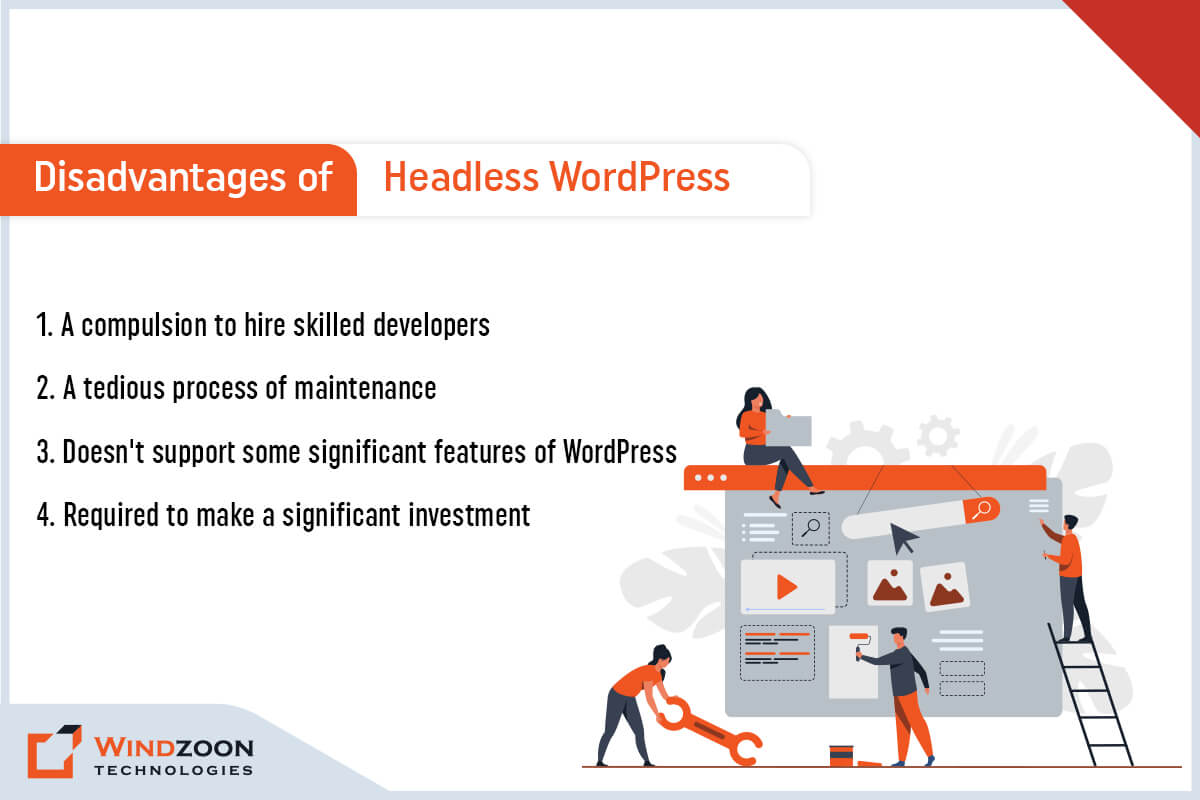 Disadvantages of Headless WordPress

1. A compulsion to hire skilled developers

2. A tedious process of maintenance

3. Doesn't support some significant features of WordPress

4. Required to make a significant investment

WINDZOON
TECHNOLOGIES